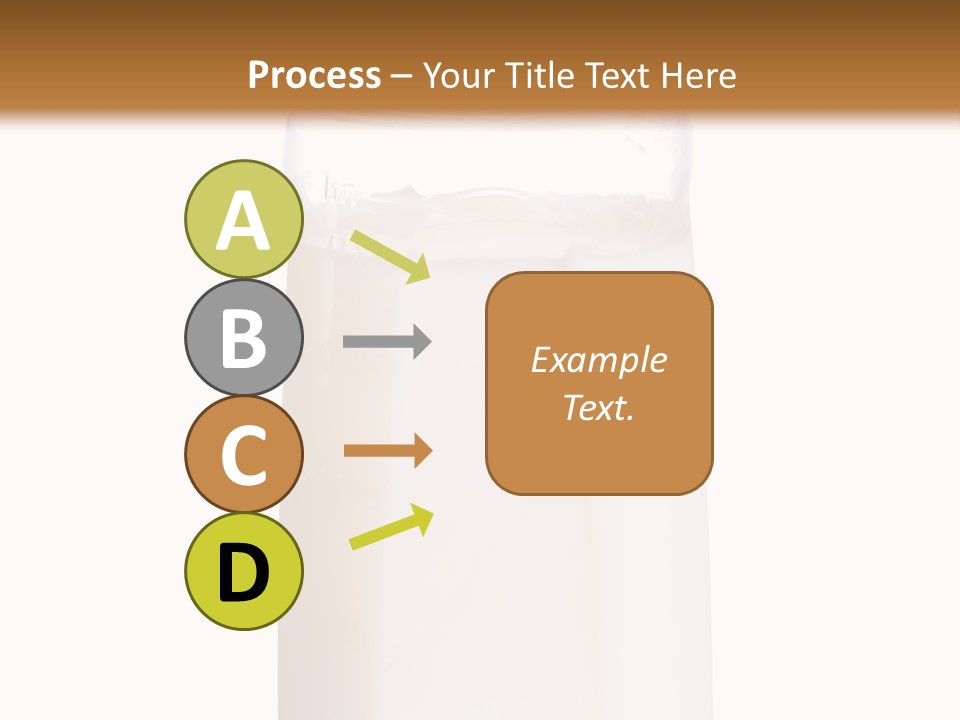 Process – Your Title Text Here

A

B

C

D

Example Text.